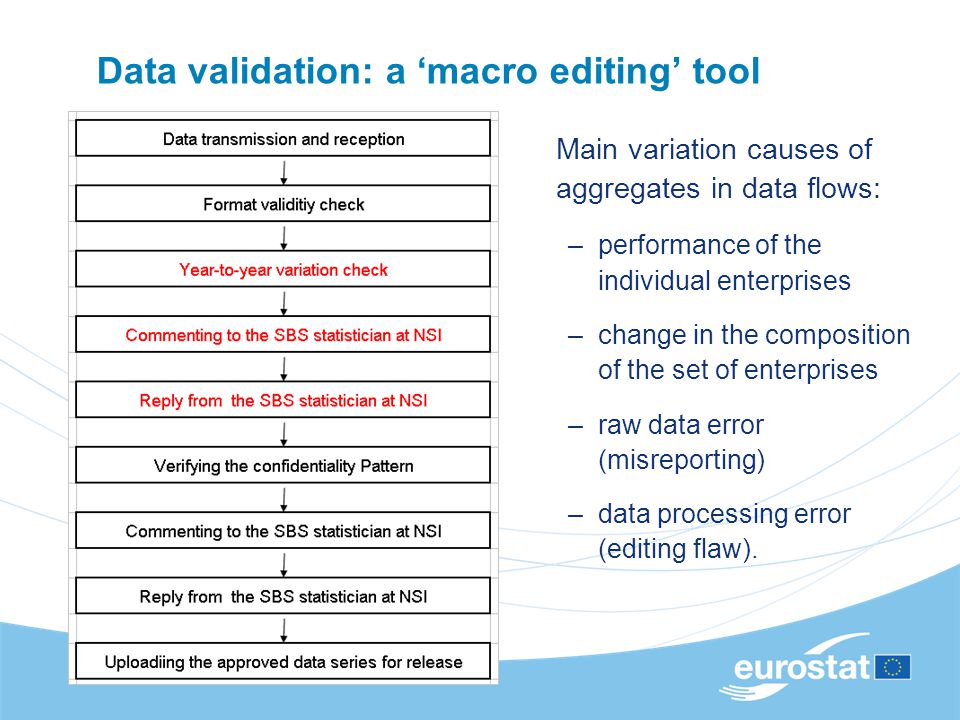 Data validation: a ‘macro editing’ tool

Data transmission and reception

Format validitiy check

Year-to-year variation check

Commenting to the SBS statistician at NSI

Reply from the SBS statistician at NSI

Verifying the confidentiality Pattern

Commenting to the SBS statistician at NSI

Reply from the SBS statistician at NSI

Uploadiing the approved data series for release

Main variation causes of aggregates in data flows:

– performance of the individual enterprises

– change in the composition of the set of enterprises

– raw data error (misreporting)

– data processing error (editing flaw).

eurostat